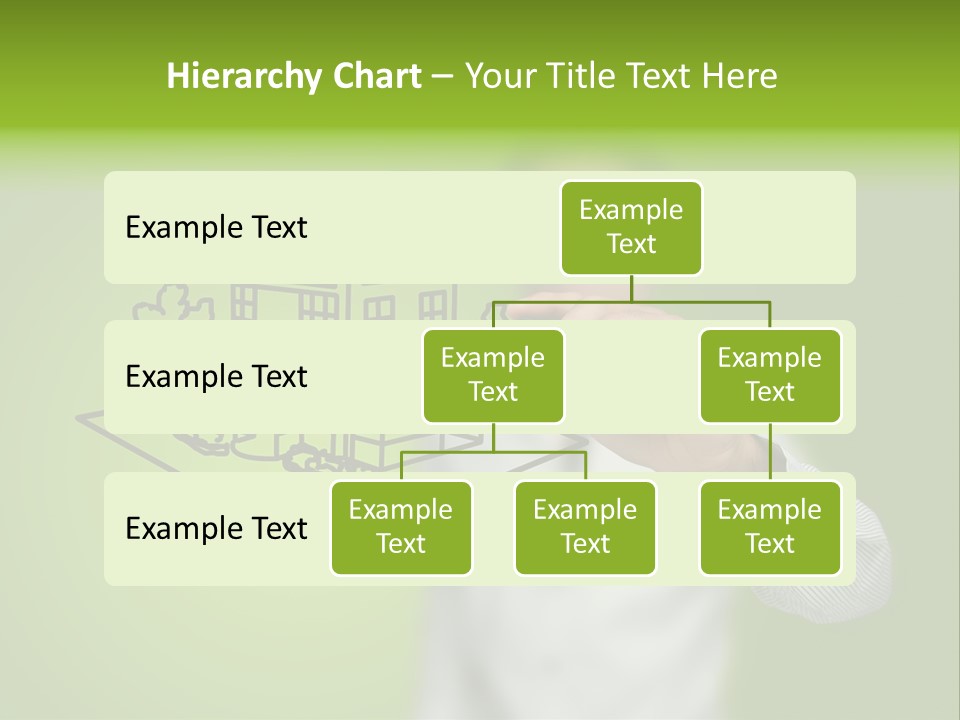 Hierarchy Chart – Your Title Text Here

Example Text

Example Text

Example Text

Example Text

Example Text

Example Text

Example Text

Example Text

Example Text